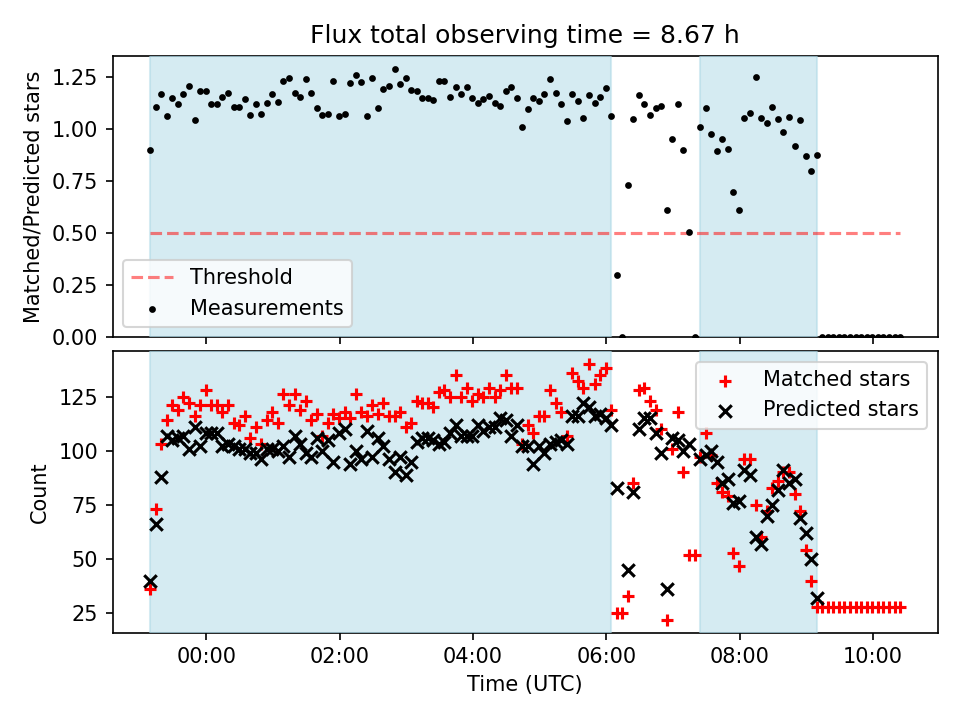 Flux total observing time = 8.67 h

Matched/Predicted stars

1.25
1.00
0.75
0.50
0.25
0.00

Threshold
Measurements

Count

125
100
75
50
25

Matched stars
Predicted stars

00:00
02:00
04:00
06:00
08:00
10:00

Time (UTC)